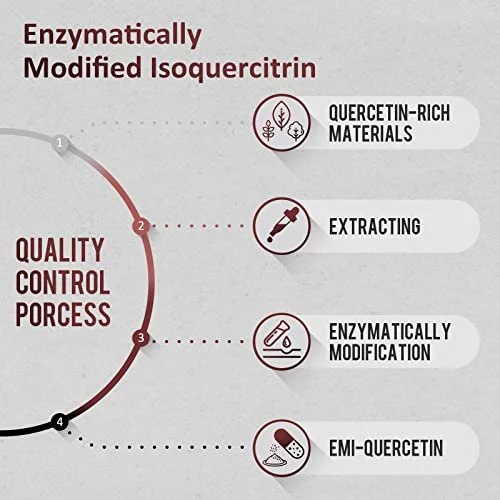 Enzymatically Modified Isoquercitrin

QUALITY CONTROL PORCESS

1

QUERCETIN-RICH MATERIALS

2

EXTRACTING

3

ENZYMATICALLY MODIFICATION

4

EMI-QUERCETIN